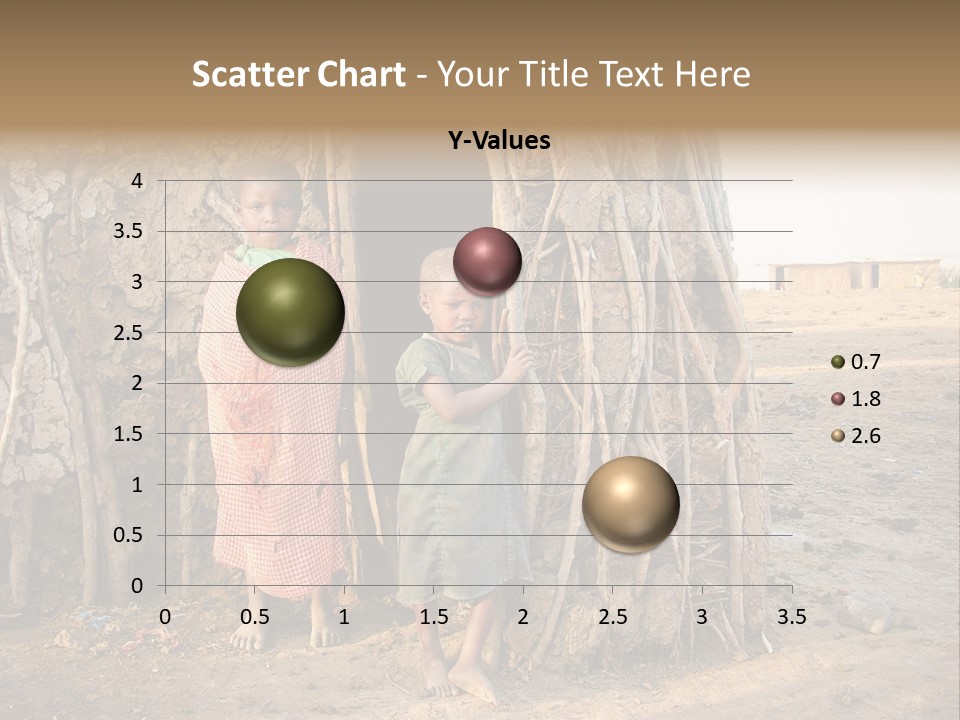 Scatter Chart - Your Title Text Here

Y-Values

4
3.5
3
2.5
2
1.5
1
0.5
0

0 0.5 1 1.5 2 2.5 3 3.5

0.7
1.8
2.6